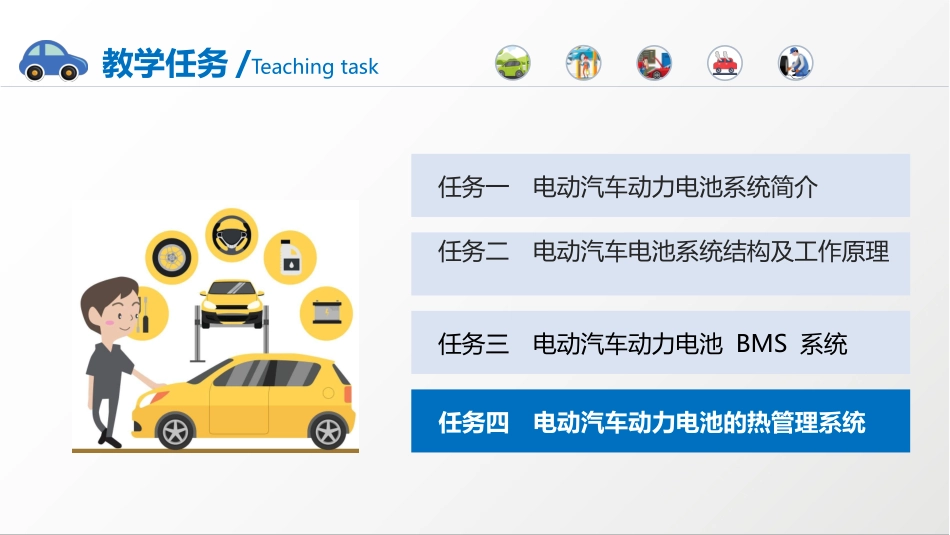 教学任务 /Teaching task

任务一　电动汽车动力电池系统简介

任务二　电动汽车电池系统结构及工作原理

任务三　电动汽车动力电池 BMS 系统

任务四　电动汽车动力电池的热管理系统